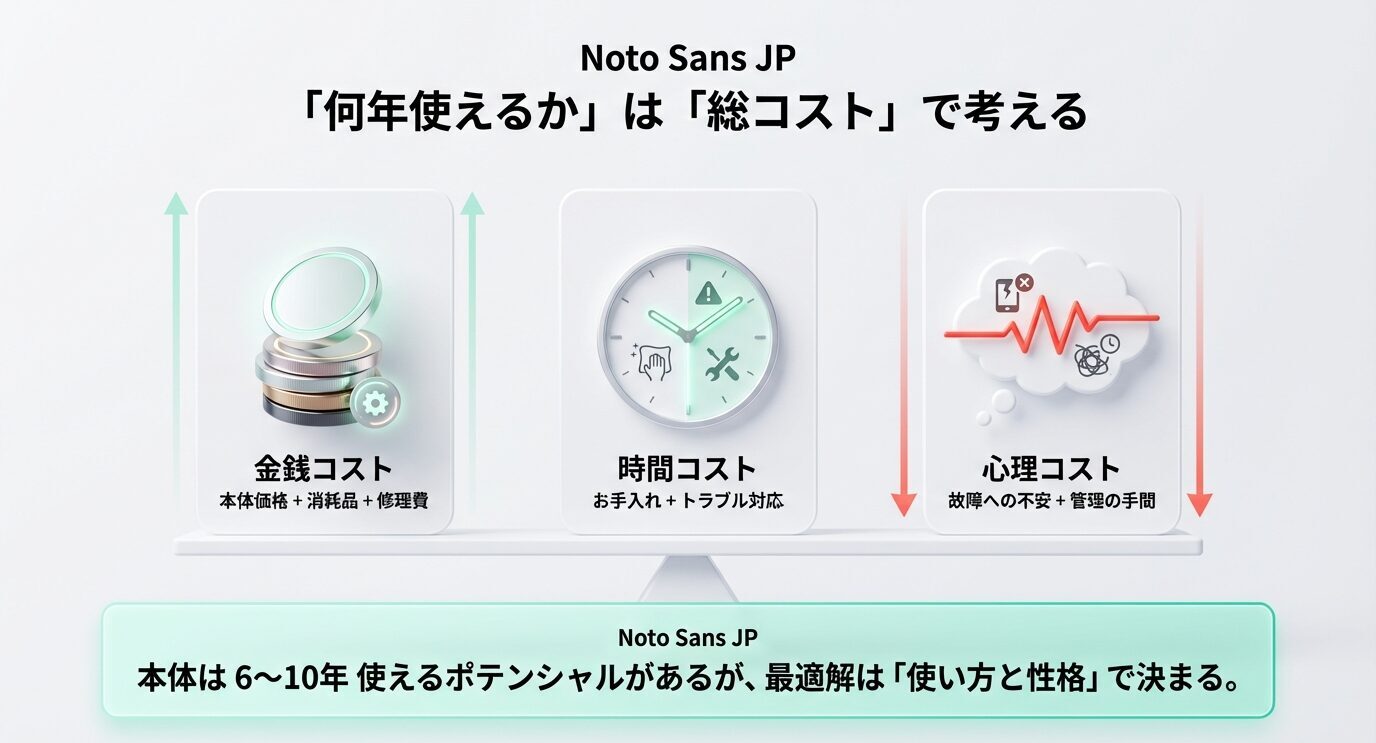 Noto Sans JP
「何年使えるか」は「総コスト」で考える

金銭コスト
本体価格 + 消耗品 + 修理費

時間コスト
お手入れ + トラブル対応

心理コスト
故障への不安 + 管理の手間

Noto Sans JP
本体は 6〜10年 使えるポテンシャルがあるが、最適解は「使い方と性格」で決まる。